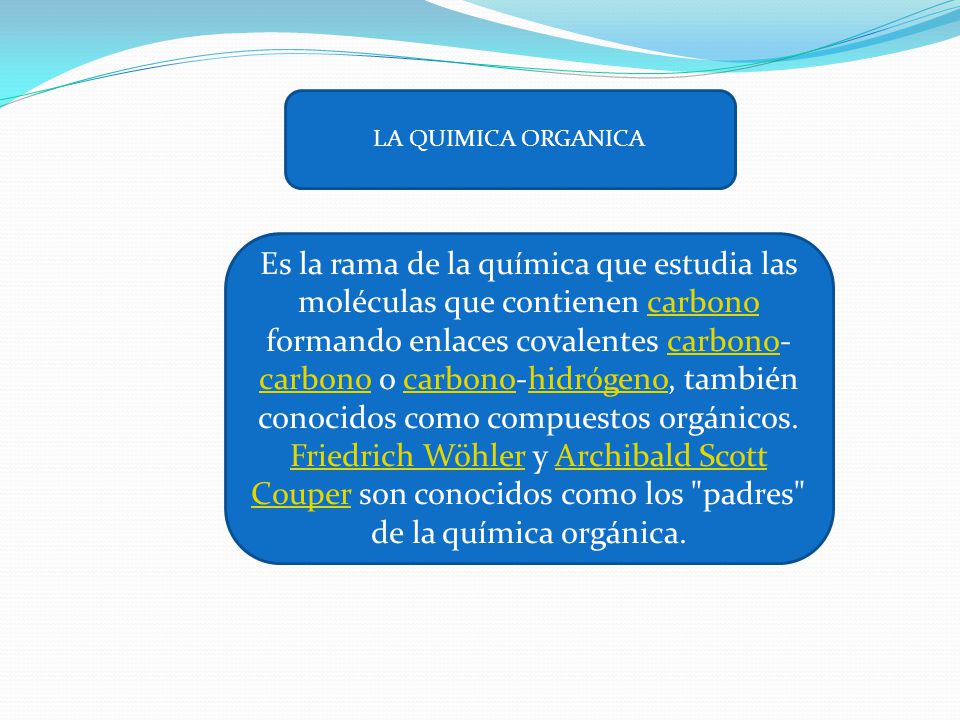 LA QUIMICA ORGANICA

Es la rama de la química que estudia las moléculas que contienen carbono formando enlaces covalentes carbono-carbono o carbono-hidrógeno, también conocidos como compuestos orgánicos. Friedrich Wöhler y Archibald Scott Couper son conocidos como los "padres" de la química orgánica.